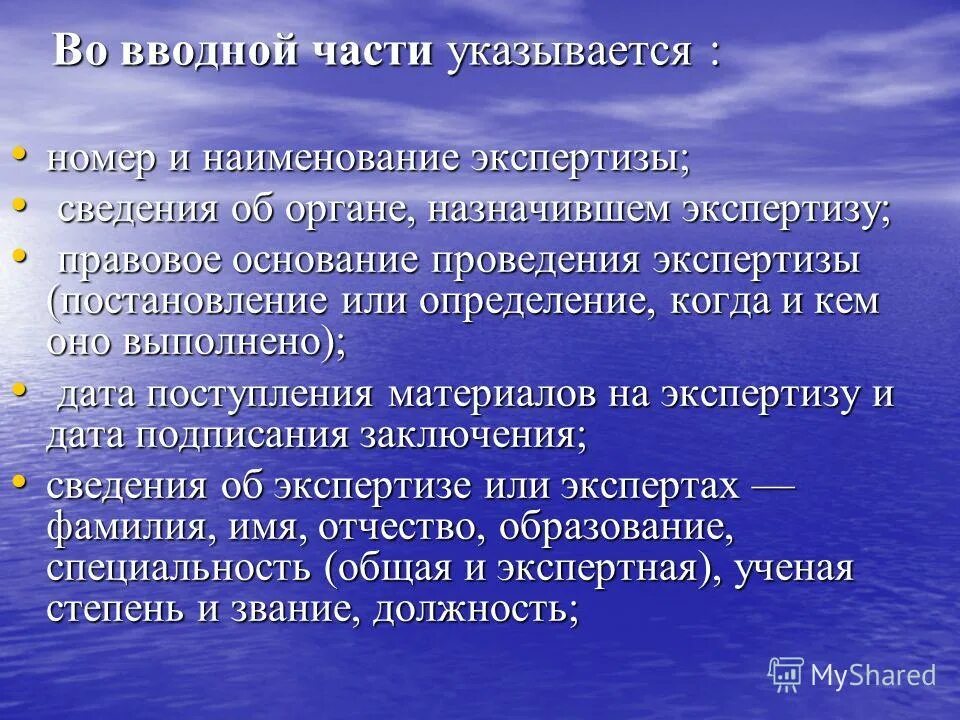 Во вводной части указывается :

• номер и наименование экспертизы;
• сведения об органе, назначившем экспертизу;
• правовое основание проведения экспертизы (постановление или определение, когда и кем оно выполнено);
• дата поступления материалов на экспертизу и дата подписания заключения;
• сведения об экспертизе или экспертах — фамилия, имя, отчество, образование, специальность (общая и экспертная), ученая степень и звание, должность;

MyShared